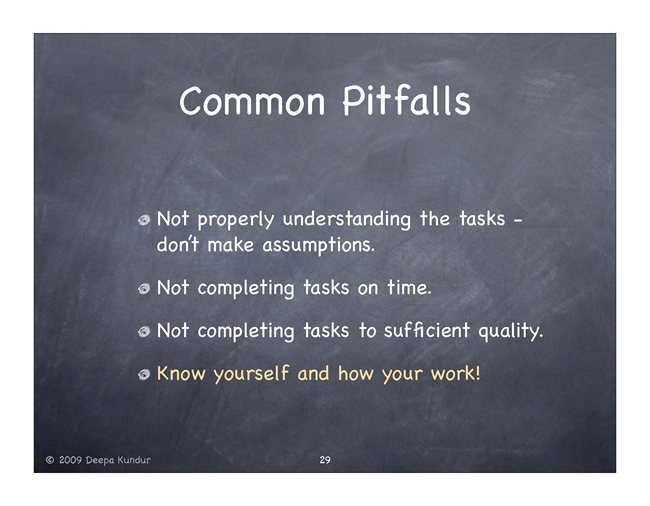 Common Pitfalls

Not properly understanding the tasks - don't make assumptions.

Not completing tasks on time.

Not completing tasks to sufficient quality.

Know yourself and how your work!

© 2009 Deepa Kundur

29